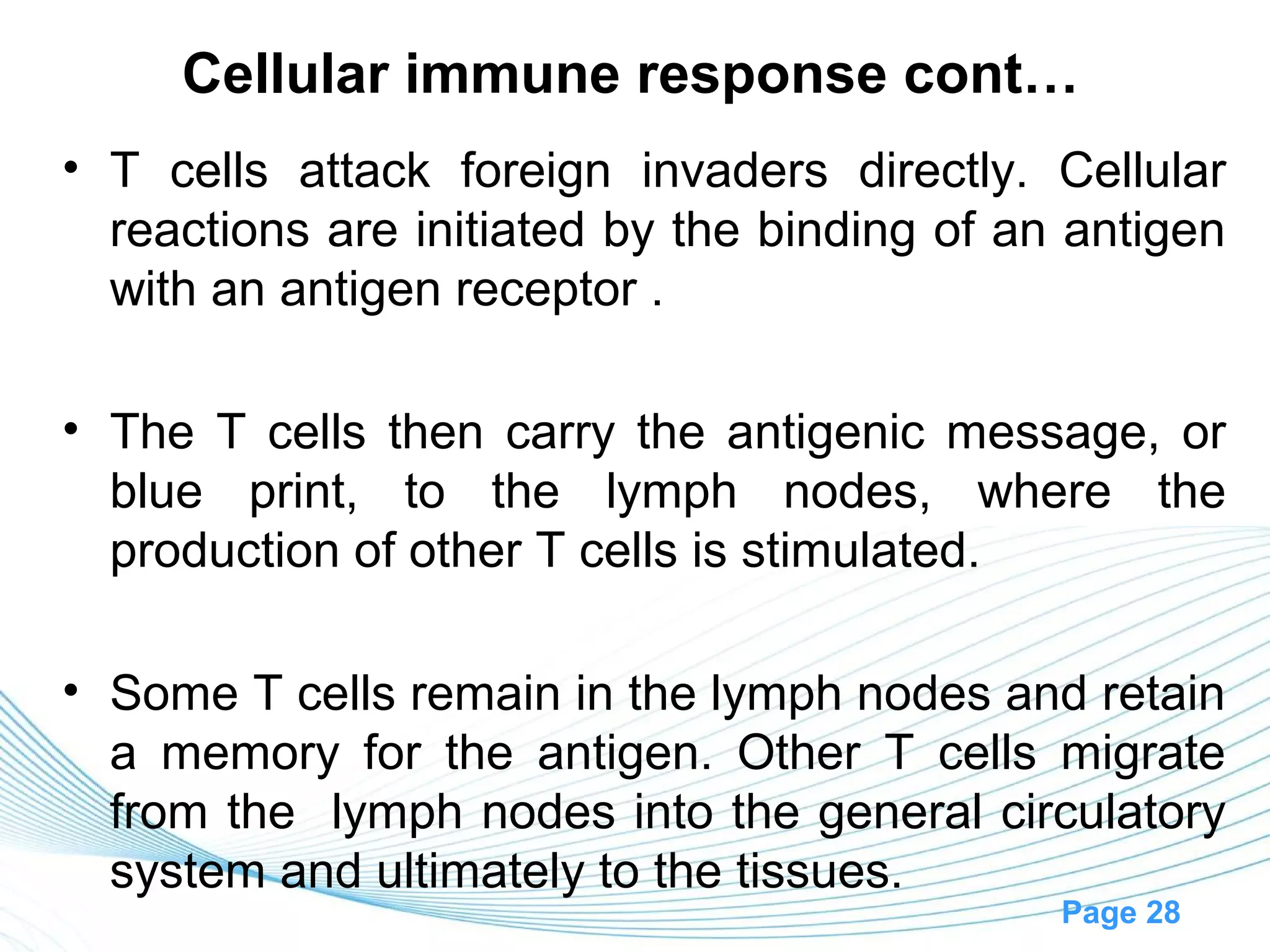 Cellular immune response cont…

• T cells attack foreign invaders directly. Cellular reactions are initiated by the binding of an antigen with an antigen receptor .

• The T cells then carry the antigenic message, or blue print, to the lymph nodes, where the production of other T cells is stimulated.

• Some T cells remain in the lymph nodes and retain a memory for the antigen. Other T cells migrate from the lymph nodes into the general circulatory system and ultimately to the tissues.

Page 28